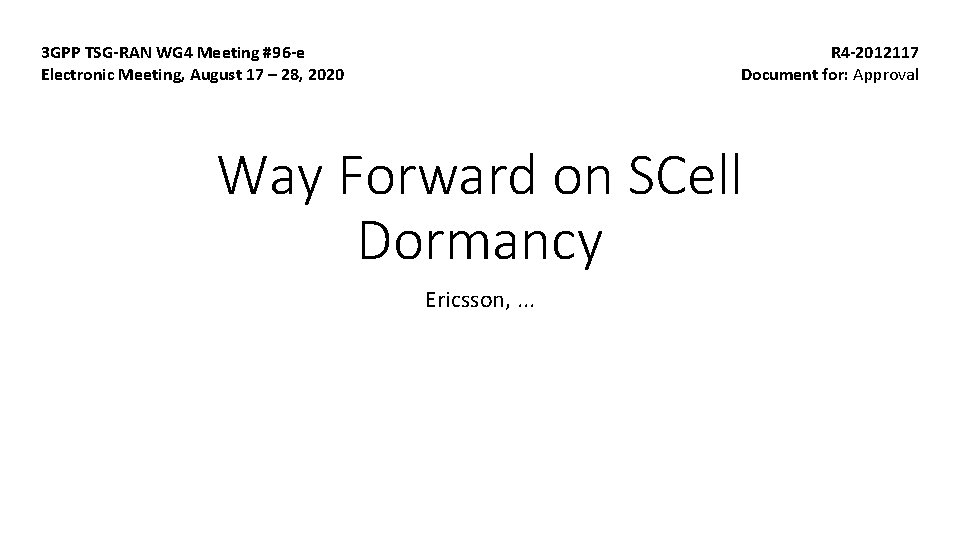 3GPP TSG-RAN WG4 Meeting #96-e
Electronic Meeting, August 17 – 28, 2020

R4-2012117
Document for: Approval

Way Forward on SCell Dormancy

Ericsson, ...